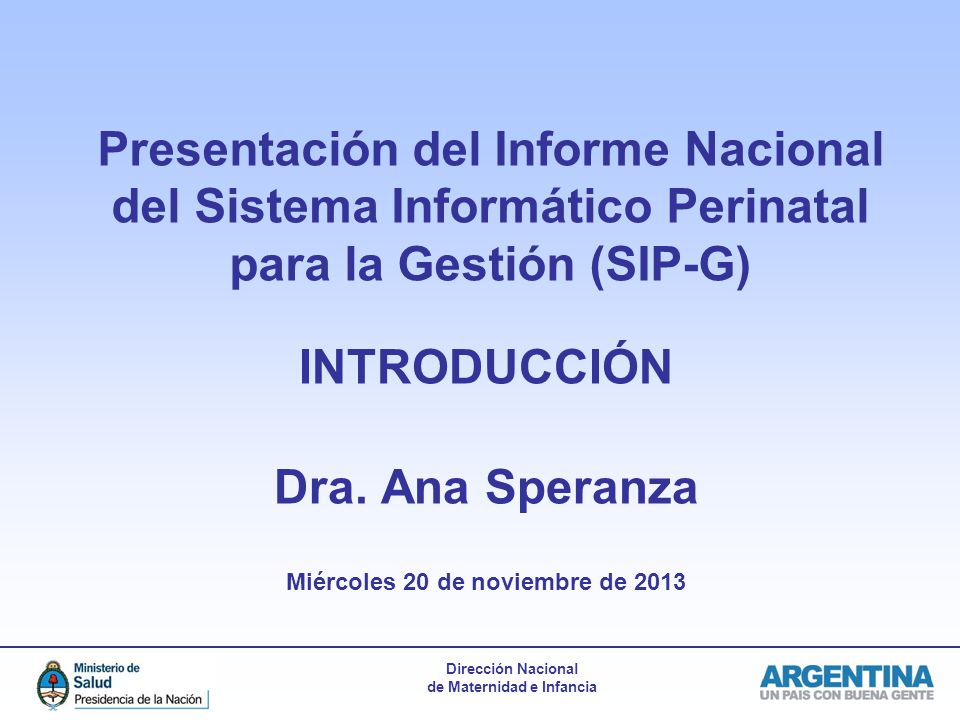 Presentación del Informe Nacional del Sistema Informático Perinatal para la Gestión (SIP-G)

INTRODUCCIÓN

Dra. Ana Speranza

Miércoles 20 de noviembre de 2013

Ministerio de
Salud
Presidencia de la Nación

Dirección Nacional
de Maternidad e Infancia

ARGENTINA
UN PAIS CON BUENA GENTE